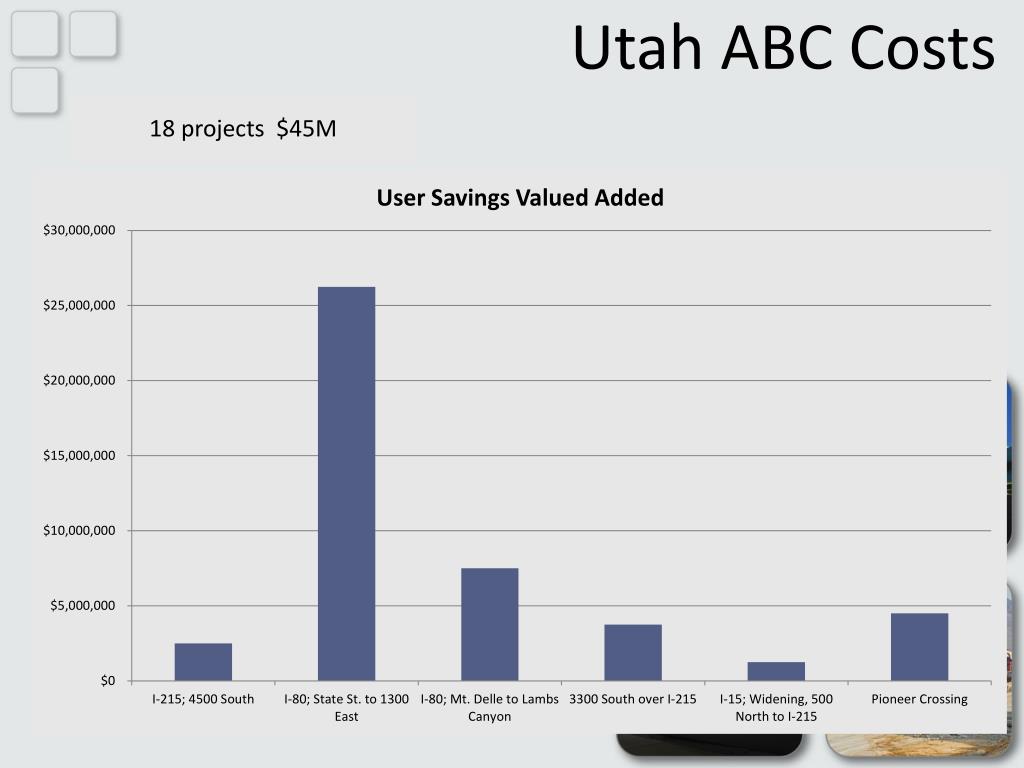 Utah ABC Costs

18 projects $45M

User Savings Valued Added

$30,000,000
$25,000,000
$20,000,000
$15,000,000
$10,000,000
$5,000,000
$0

I-215; 4500 South
I-80; State St. to 1300 East
I-80; Mt. Delle to Lambs Canyon
3300 South over I-215
I-15; Widening, 500 North to I-215
Pioneer Crossing